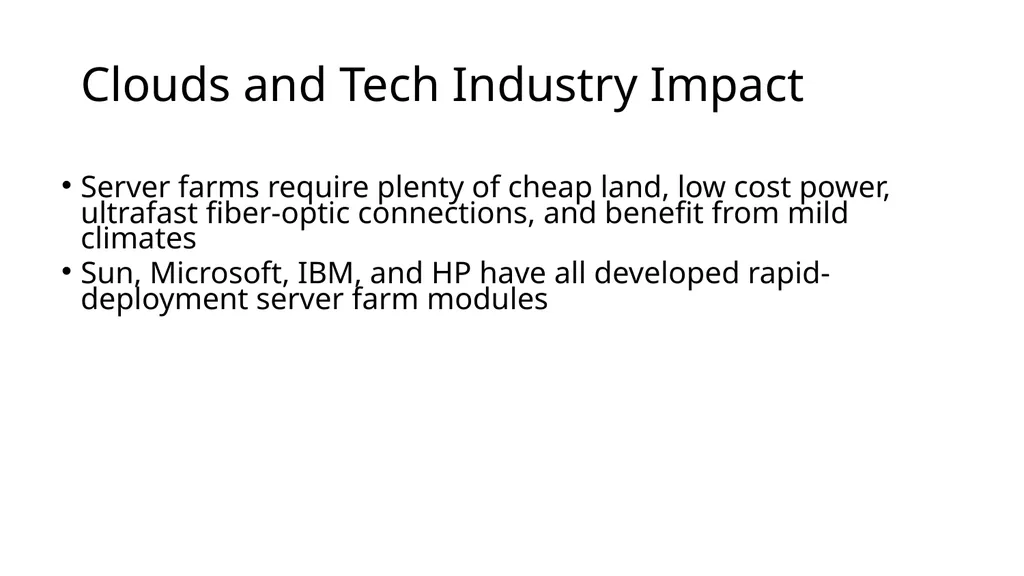 Clouds and Tech Industry Impact

• Server farms require plenty of cheap land, low cost power, ultrafast fiber-optic connections, and benefit from mild climates
• Sun, Microsoft, IBM, and HP have all developed rapid-deployment server farm modules